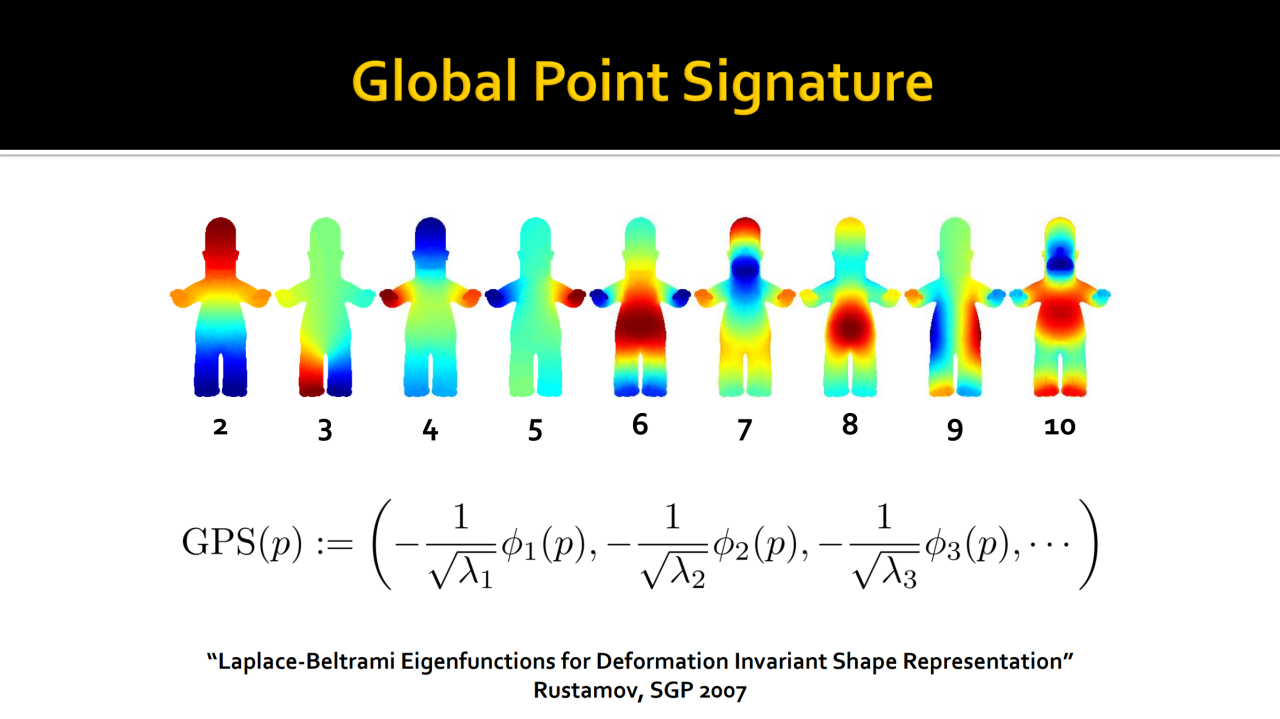 Global Point Signature

2 3 4 5 6 7 8 9 10

$\mathrm{GPS}(p) := \left(-\frac{1}{\sqrt{\lambda_1}}\phi_1(p), -\frac{1}{\sqrt{\lambda_2}}\phi_2(p), -\frac{1}{\sqrt{\lambda_3}}\phi_3(p), \cdots\right)$

“Laplace-Beltrami Eigenfunctions for Deformation Invariant Shape Representation”
Rustamov, SGP 2007